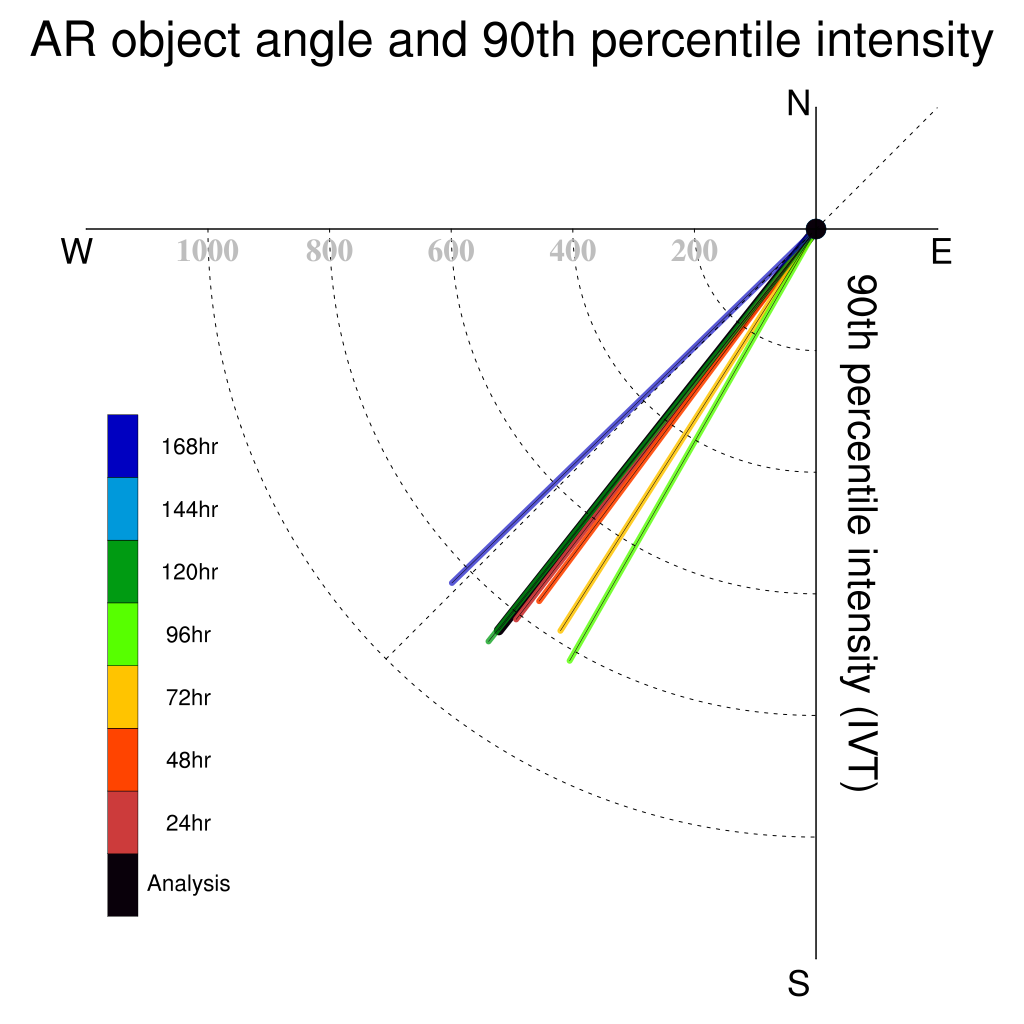 AR object angle and 90th percentile intensity

N

W

E

S

1000
800
600
400
200

90th percentile intensity (IVT)

168hr
144hr
120hr
96hr
72hr
48hr
24hr
Analysis